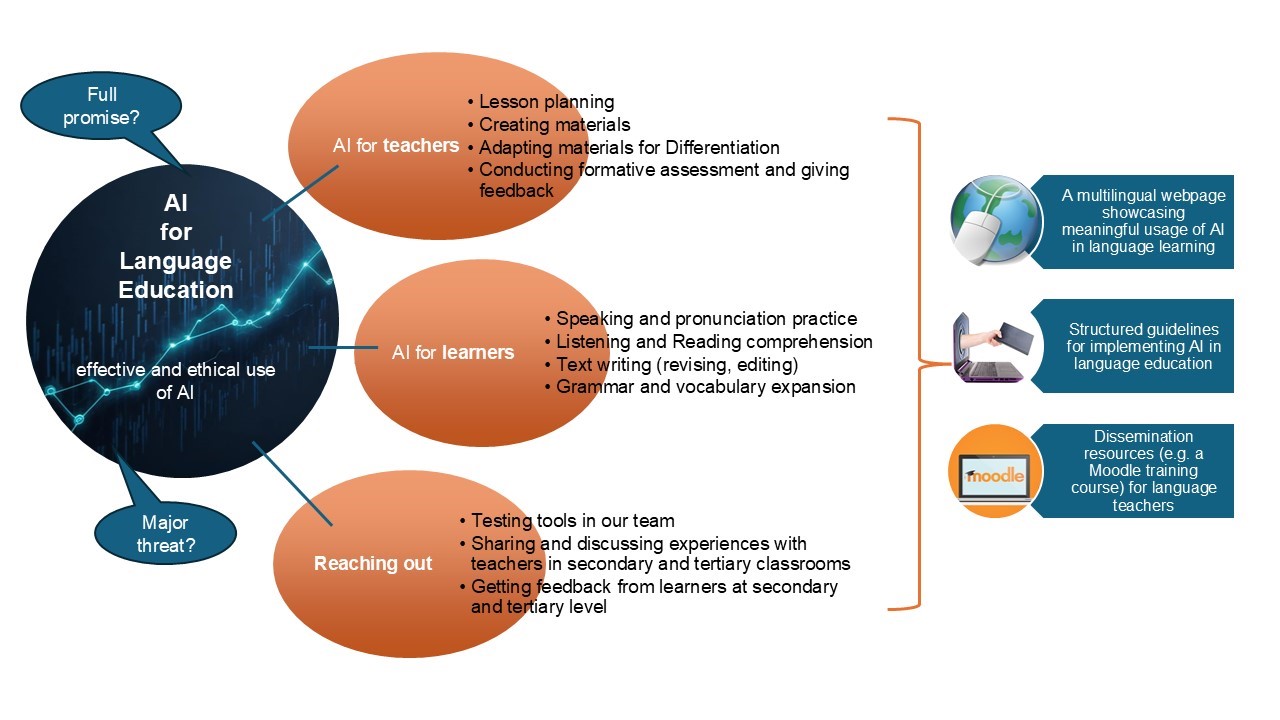 Full promise?

AI for Language Education

effective and ethical use of AI

Major threat?

AI for teachers

• Lesson planning
• Creating materials
• Adapting materials for Differentiation
• Conducting formative assessment and giving feedback

AI for learners

• Speaking and pronunciation practice
• Listening and Reading comprehension
• Text writing (revising, editing)
• Grammar and vocabulary expansion

Reaching out

• Testing tools in our team
• Sharing and discussing experiences with teachers in secondary and tertiary classrooms
• Getting feedback from learners at secondary and tertiary level

A multilingual webpage showcasing meaningful usage of AI in language learning

Structured guidelines for implementing AI in language education

moodle

Dissemination resources (e.g. a Moodle training course) for language teachers